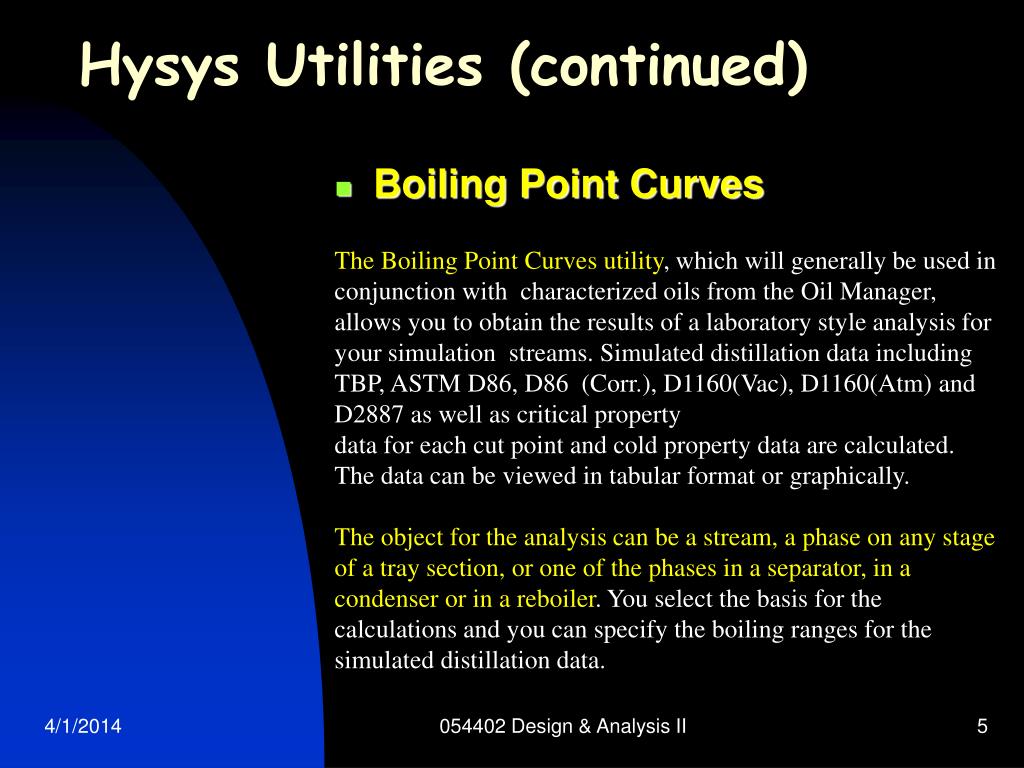 Hysys Utilities (continued)

Boiling Point Curves

The Boiling Point Curves utility, which will generally be used in conjunction with characterized oils from the Oil Manager, allows you to obtain the results of a laboratory style analysis for your simulation streams. Simulated distillation data including TBP, ASTM D86, D86 (Corr.), D1160(Vac), D1160(Atm) and D2887 as well as critical property
data for each cut point and cold property data are calculated. The data can be viewed in tabular format or graphically.

The object for the analysis can be a stream, a phase on any stage of a tray section, or one of the phases in a separator, in a condenser or in a reboiler. You select the basis for the calculations and you can specify the boiling ranges for the simulated distillation data.

4/1/2014

054402 Design & Analysis II

5